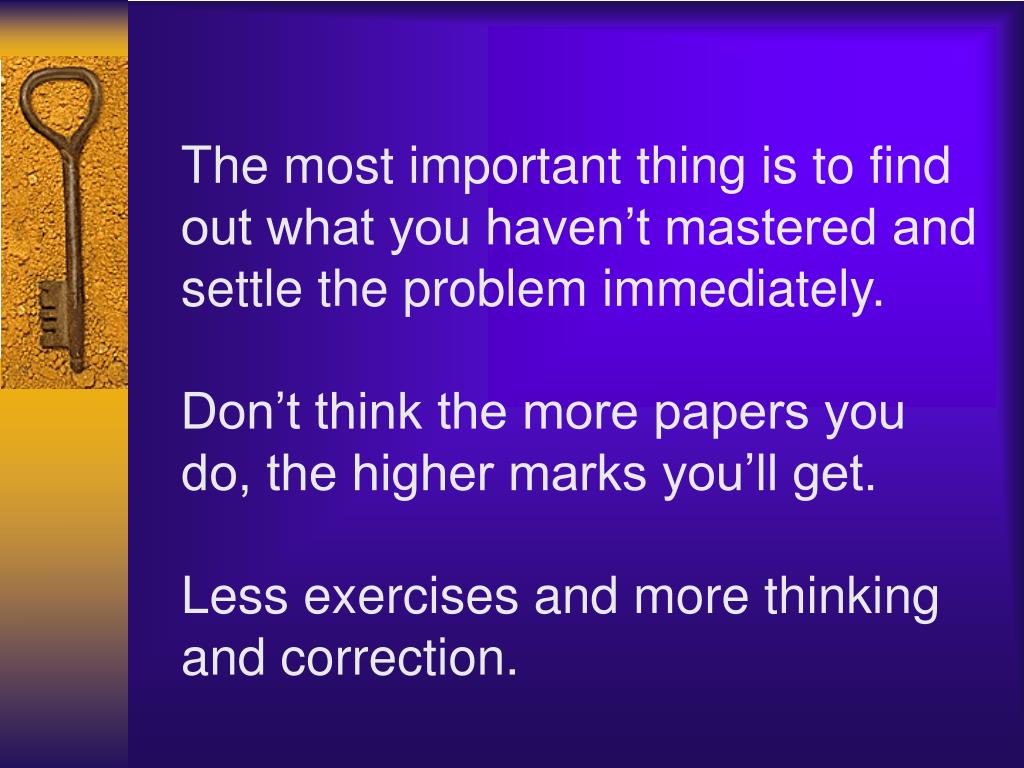 The most important thing is to find out what you haven’t mastered and settle the problem immediately.

Don’t think the more papers you do, the higher marks you’ll get.

Less exercises and more thinking and correction.